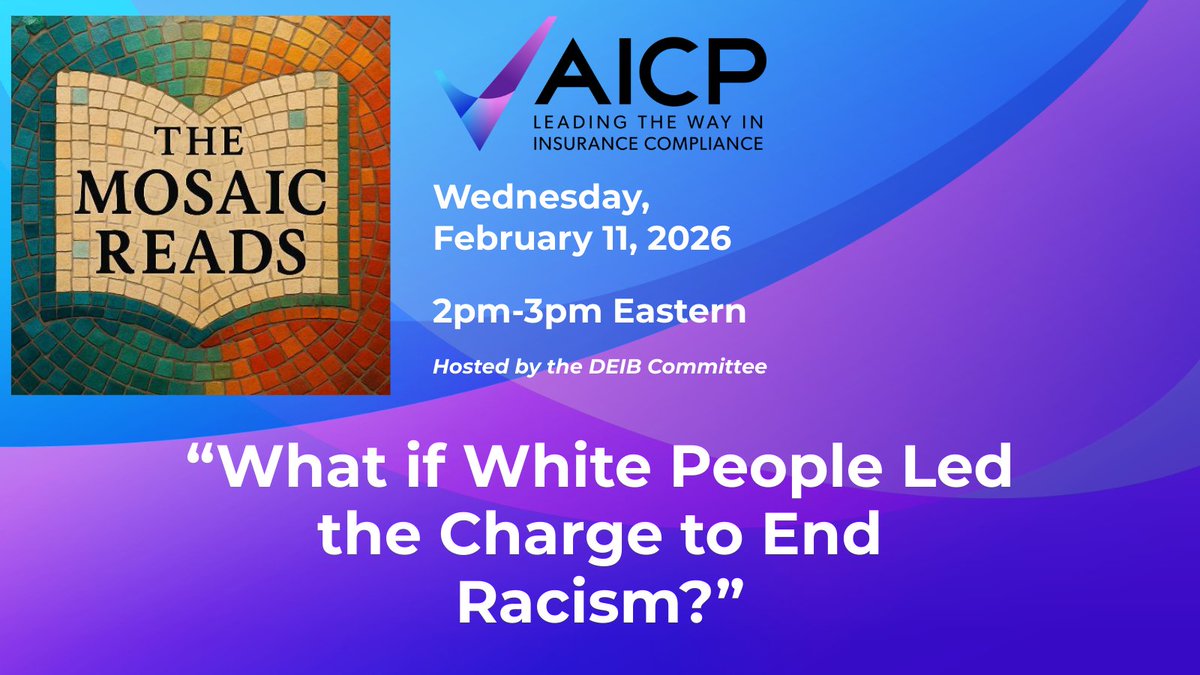 THE MOSAIC READS

AICP
LEADING THE WAY IN INSURANCE COMPLIANCE

Wednesday, February 11, 2026

2pm-3pm Eastern

Hosted by the DEIB Committee

“What if White People Led the Charge to End Racism?”